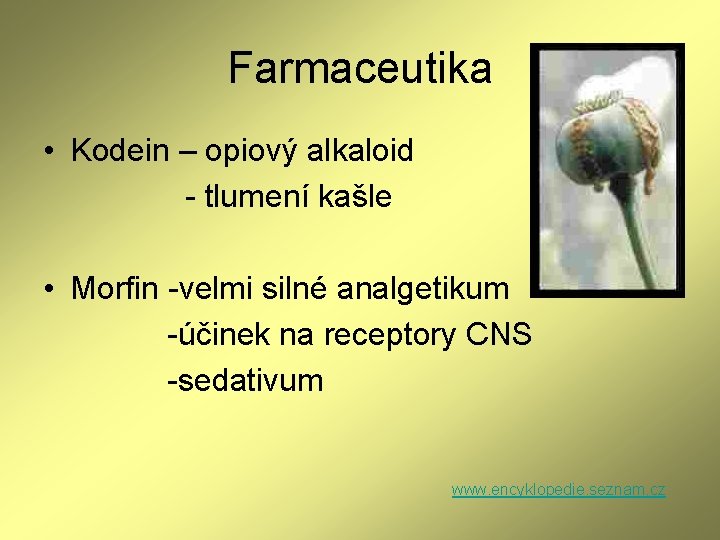 Farmaceutika

• Kodein – opiový alkaloid
- tlumení kašle

• Morfin -velmi silné analgetikum
-účinek na receptory CNS
-sedativum

www.encyklopedie.seznam.cz